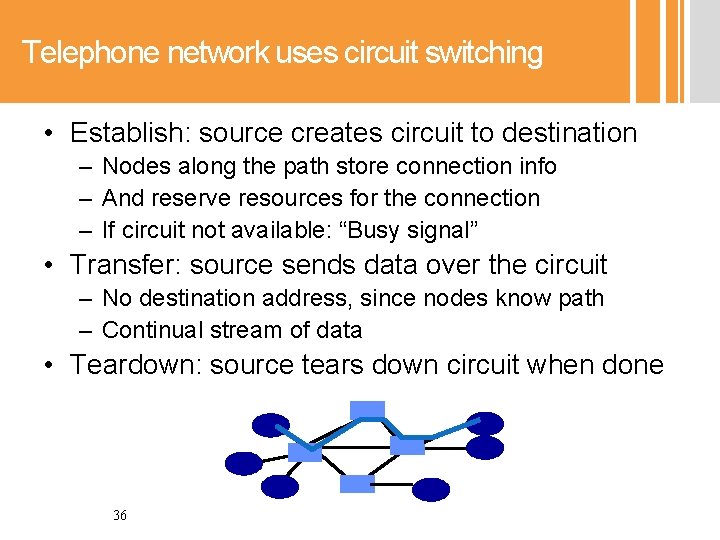 Telephone network uses circuit switching

• Establish: source creates circuit to destination
– Nodes along the path store connection info
– And reserve resources for the connection
– If circuit not available: “Busy signal”
• Transfer: source sends data over the circuit
– No destination address, since nodes know path
– Continual stream of data
• Teardown: source tears down circuit when done

36